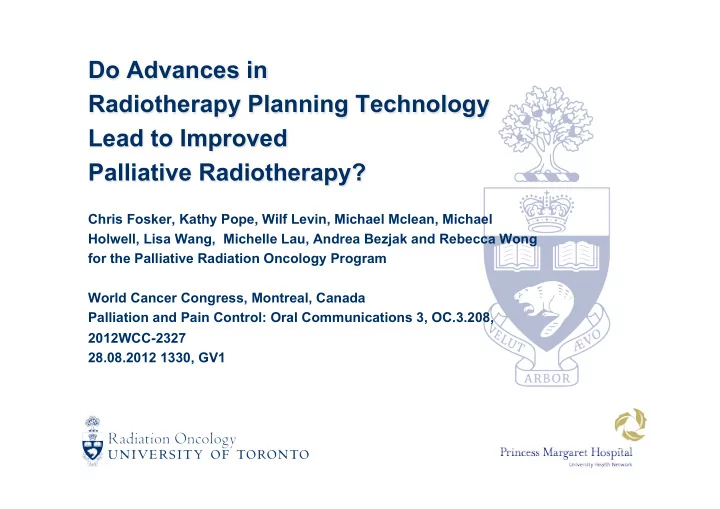 Do Advances in
Radiotherapy Planning Technology
Lead to Improved
Palliative Radiotherapy?

Chris Fosker, Kathy Pope, Wilf Levin, Michael Mclean, Michael Holwell, Lisa Wang, Michelle Lau, Andrea Bezjak and Rebecca Wong for the Palliative Radiation Oncology Program

World Cancer Congress, Montreal, Canada
Palliation and Pain Control: Oral Communications 3, OC.3.208, 2012WCC-2327
28.08.2012 1330, GV1

VELUT ÆVO ARBOR

Radiation Oncology
UNIVERSITY OF TORONTO

Princess Margaret Hospital
University Health Network